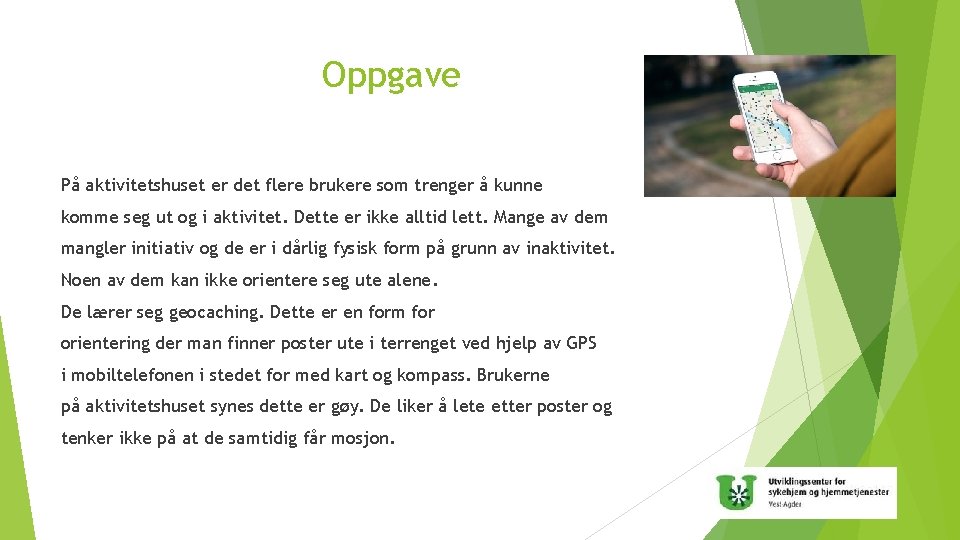 Oppgave

På aktivitetshuset er det flere brukere som trenger å kunne komme seg ut og i aktivitet. Dette er ikke alltid lett. Mange av dem mangler initiativ og de er i dårlig fysisk form på grunn av inaktivitet. Noen av dem kan ikke orientere seg ute alene.

De lærer seg geocaching. Dette er en form for orientering der man finner poster ute i terrenget ved hjelp av GPS i mobiltelefonen i stedet for med kart og kompass. Brukerne på aktivitetshuset synes dette er gøy. De liker å lete etter poster og tenker ikke på at de samtidig får mosjon.

Utviklingssenter for sykehjem og hjemmetjenester
Vest-Agder